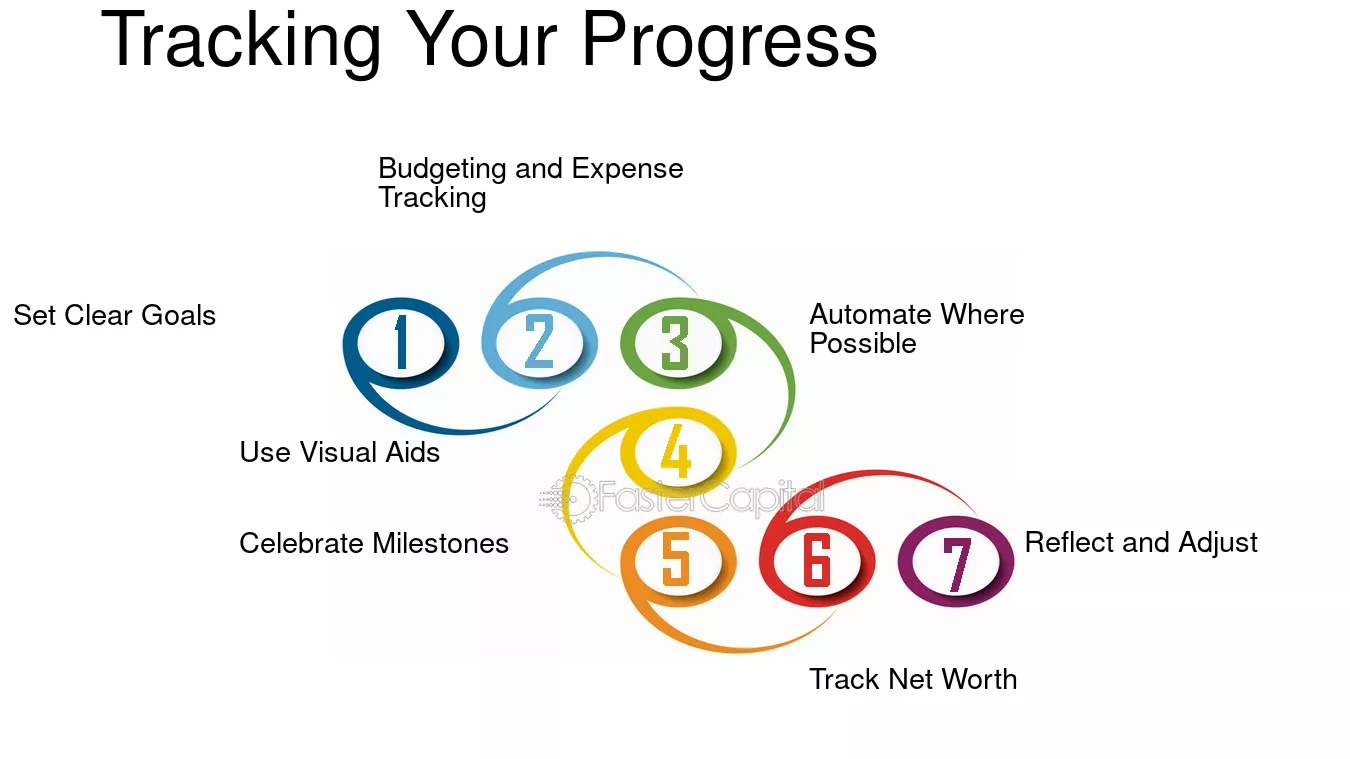 Tracking Your Progress

Budgeting and Expense Tracking

Set Clear Goals

1 2 3

Automate Where Possible

Use Visual Aids

4

FasterCapital

Celebrate Milestones

5 6 7

Reflect and Adjust

Track Net Worth